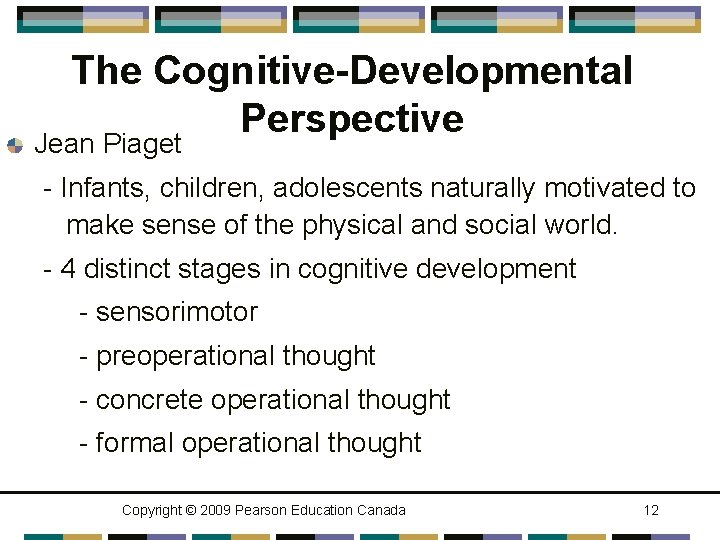 The Cognitive-Developmental Perspective

Jean Piaget

- Infants, children, adolescents naturally motivated to make sense of the physical and social world.

- 4 distinct stages in cognitive development

- sensorimotor

- preoperational thought

- concrete operational thought

- formal operational thought

Copyright © 2009 Pearson Education Canada

12